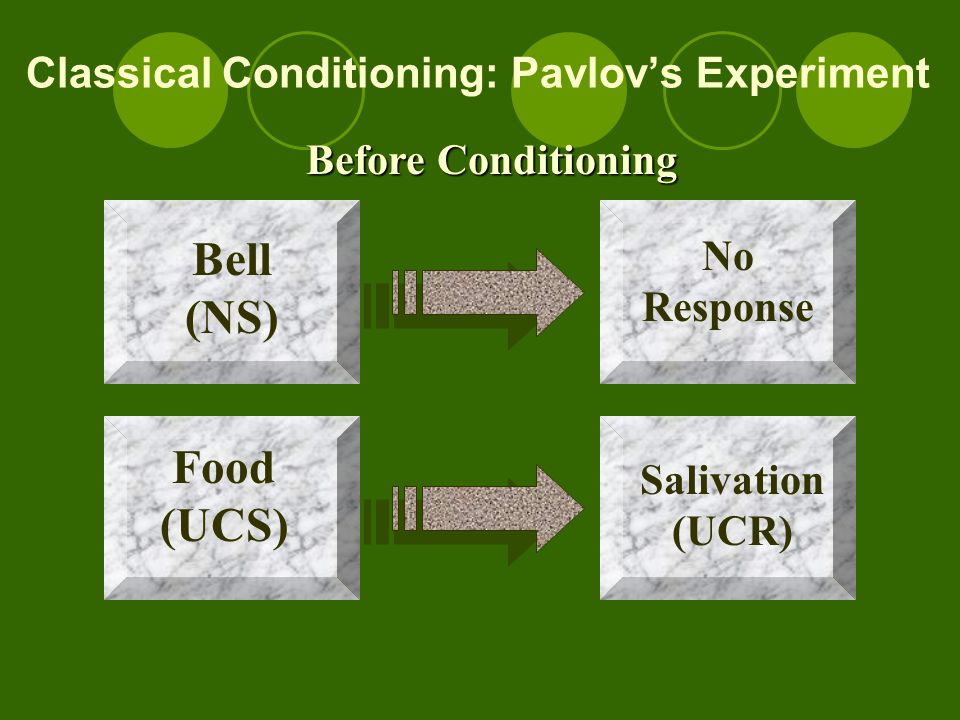 Classical Conditioning: Pavlov's Experiment

Before Conditioning

Bell (NS)

No Response

Food (UCS)

Salivation (UCR)